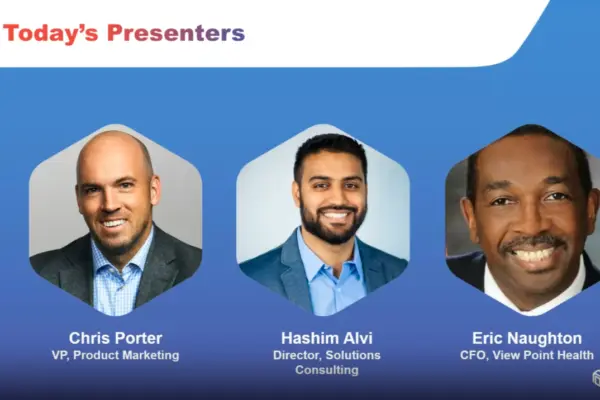 Today's Presenters

Chris Porter
VP, Product Marketing

Hashim Alvi
Director, Solutions Consulting

Eric Naughton
CFO, View Point Health